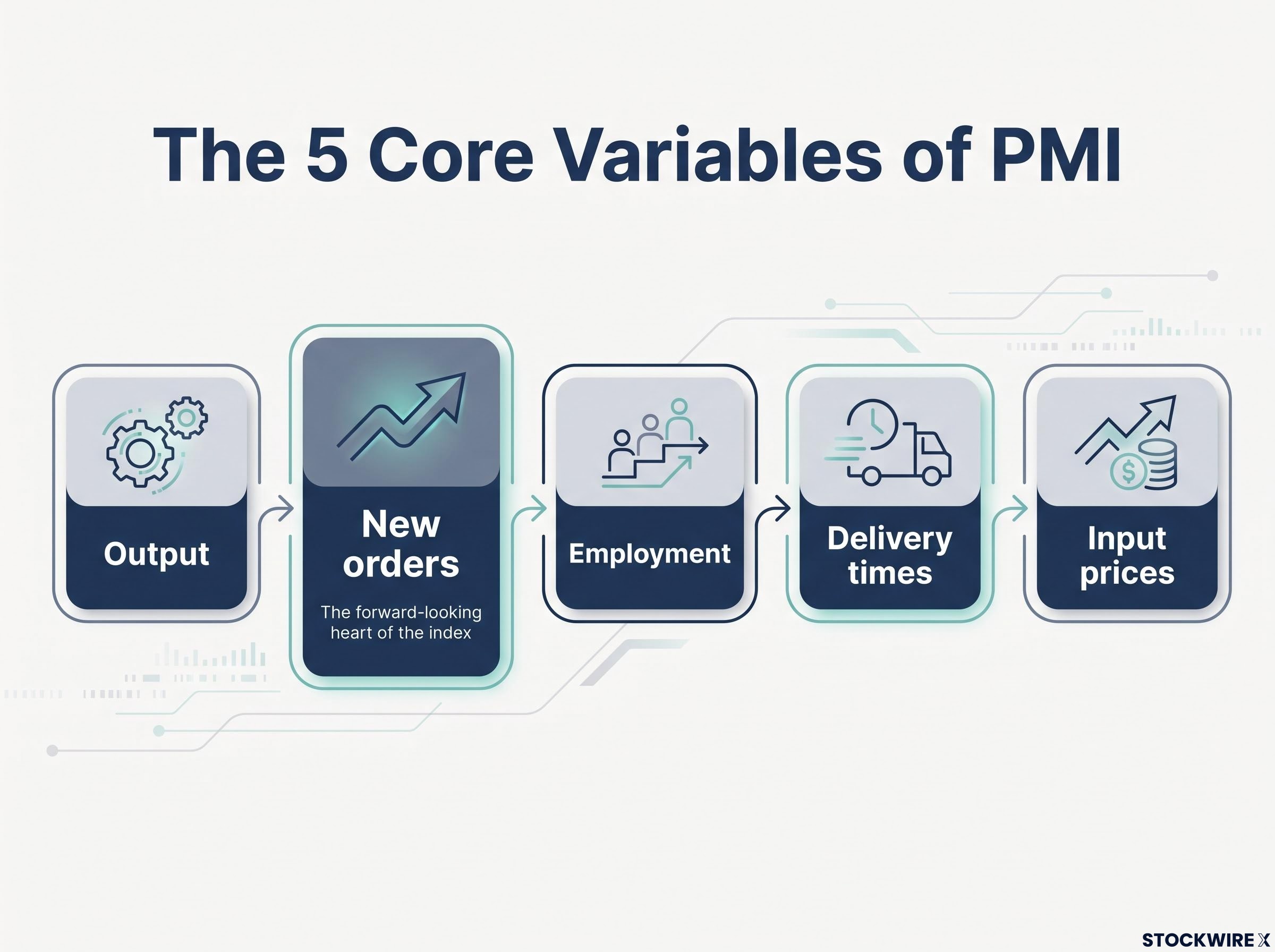 The 5 Core Variables of PMI

Output

New orders

The forward-looking heart of the index

Employment

Delivery times

Input prices

STOCKWIRE X